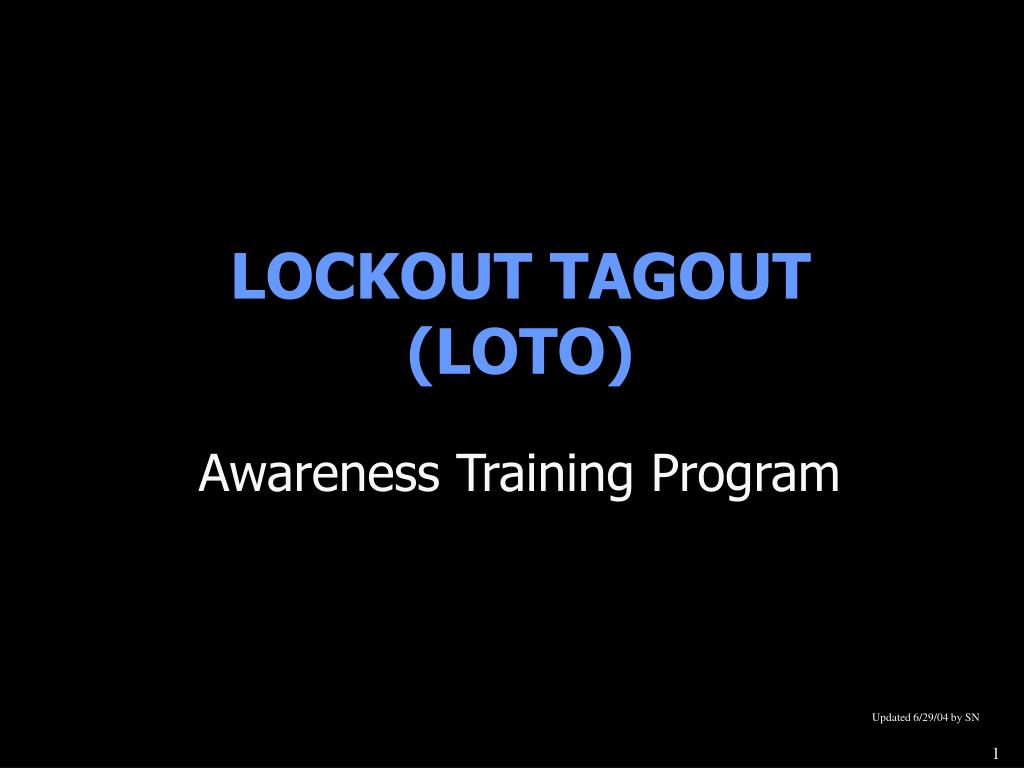 LOCKOUT TAGOUT (LOTO)

Awareness Training Program

Updated 6/29/04 by SN

1